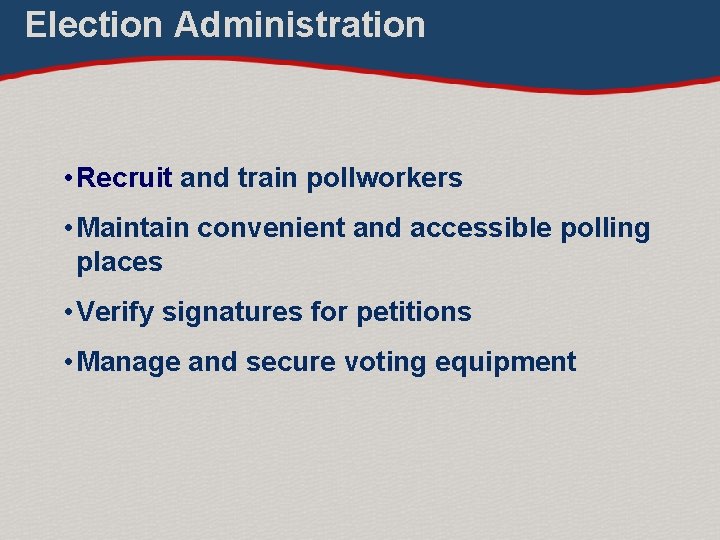 Election Administration

• Recruit and train pollworkers

• Maintain convenient and accessible polling places

• Verify signatures for petitions

• Manage and secure voting equipment